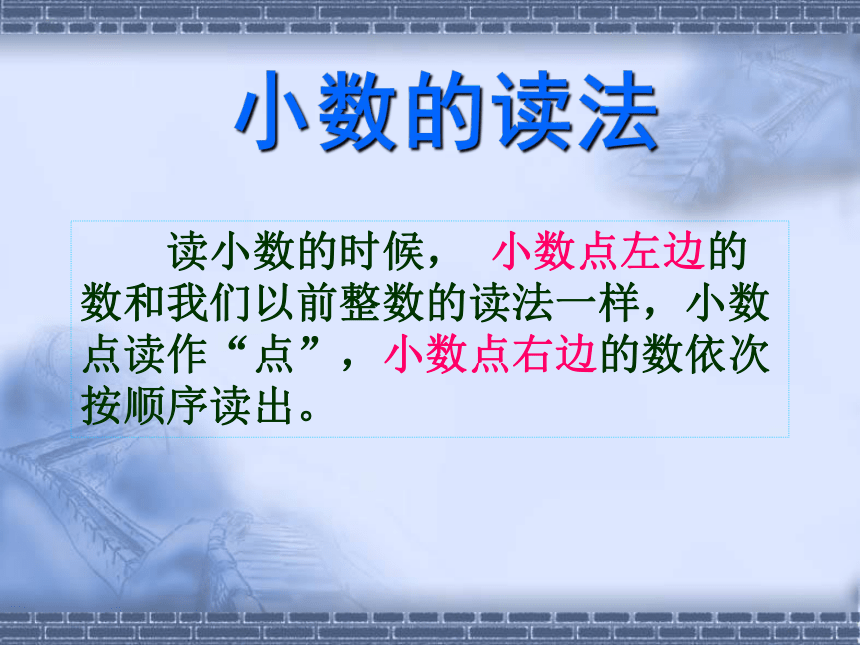 小数的读法

读小数的时候， 小数点左边的数和我们以前整数的读法一样，小数点读作“点”，小数点右边的数依次按顺序读出。